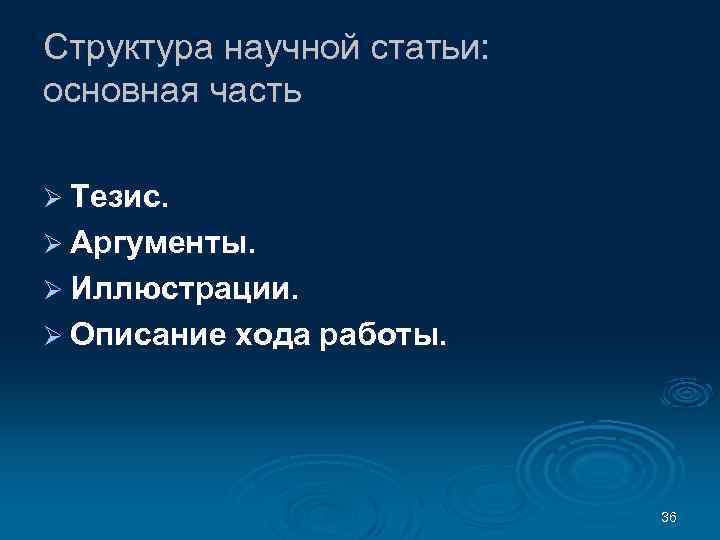 Структура научной статьи:
основная часть

➢ Тезис.
➢ Аргументы.
➢ Иллюстрации.
➢ Описание хода работы.

36